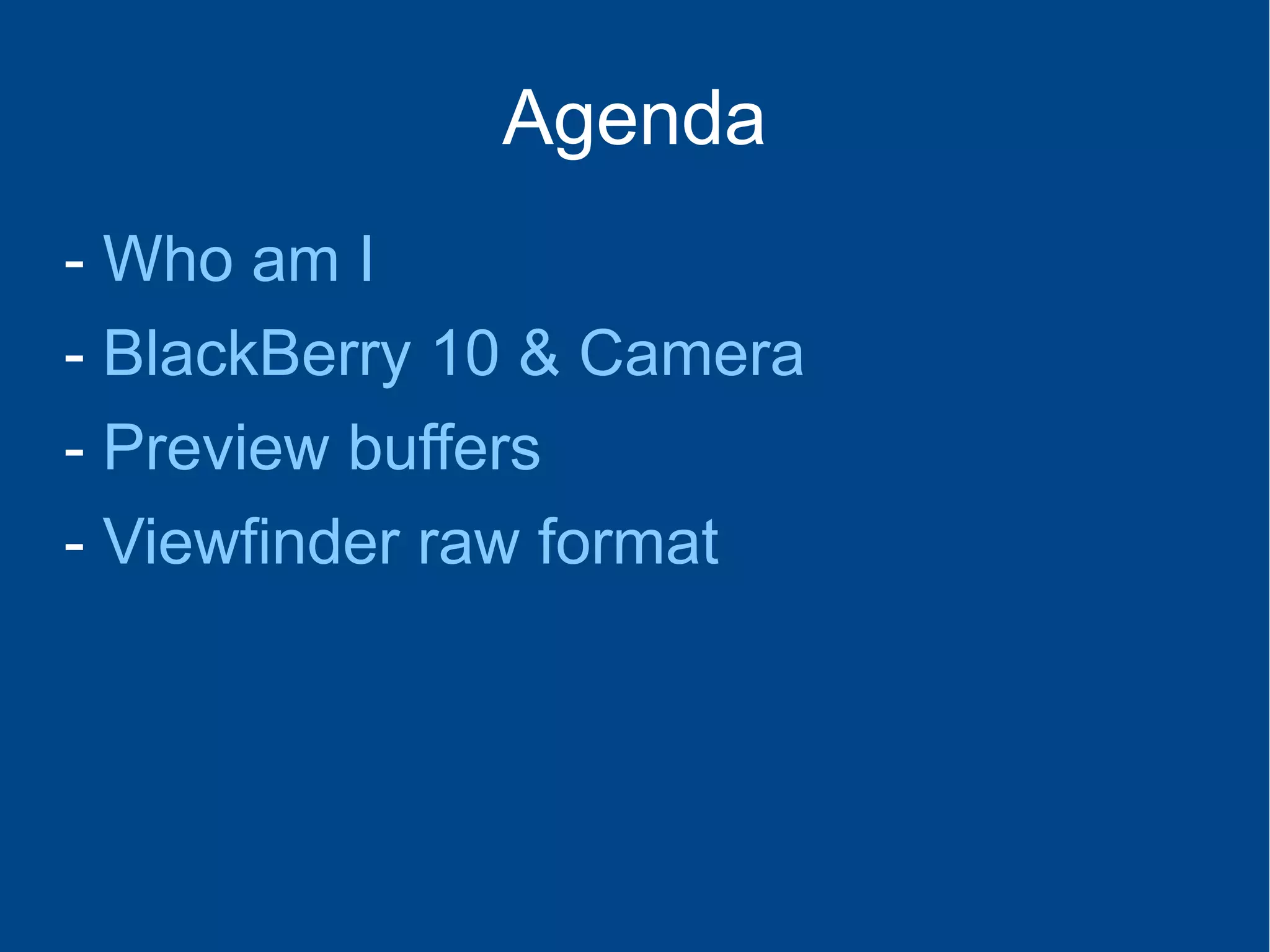 Agenda

- Who am I
- BlackBerry 10 & Camera
- Preview buffers
- Viewfinder raw format